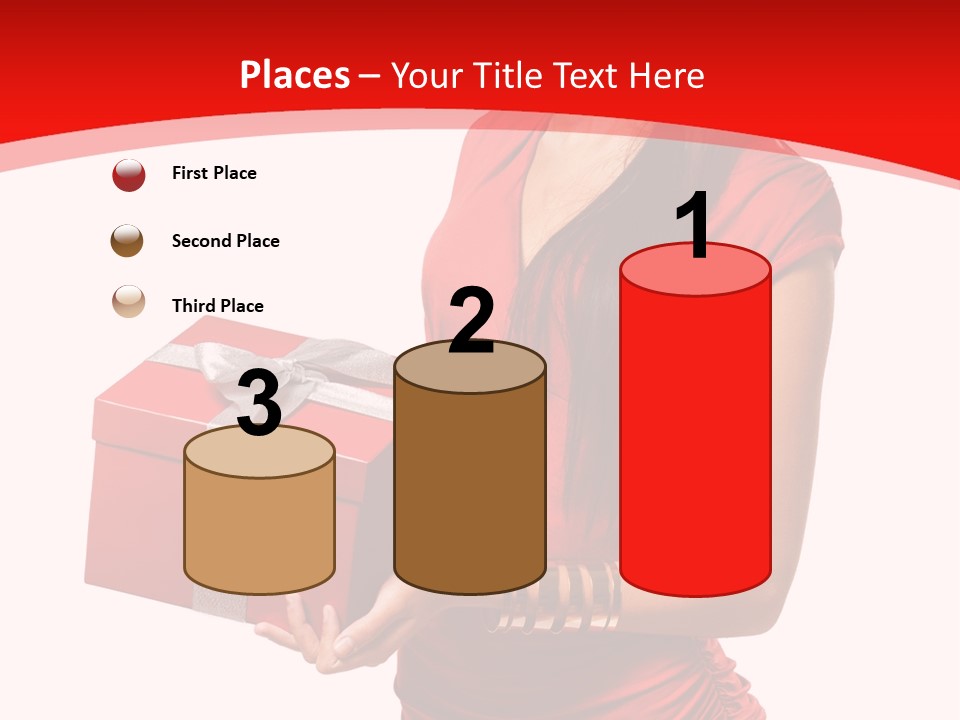 Places – Your Title Text Here

First Place

Second Place

Third Place

3

2

1